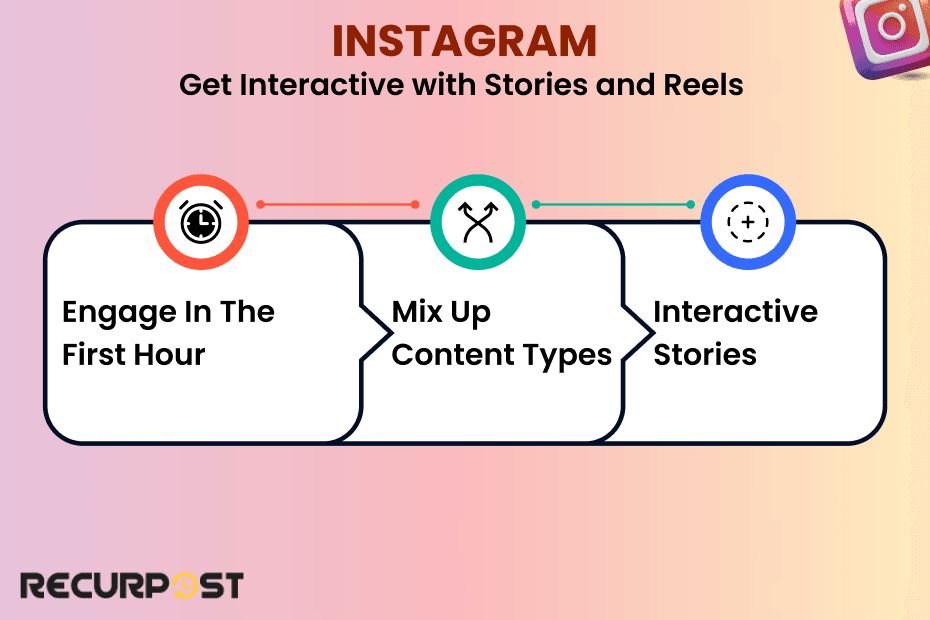 INSTAGRAM
Get Interactive with Stories and Reels

Engage In The First Hour

Mix Up Content Types

Interactive Stories

RECURPOST